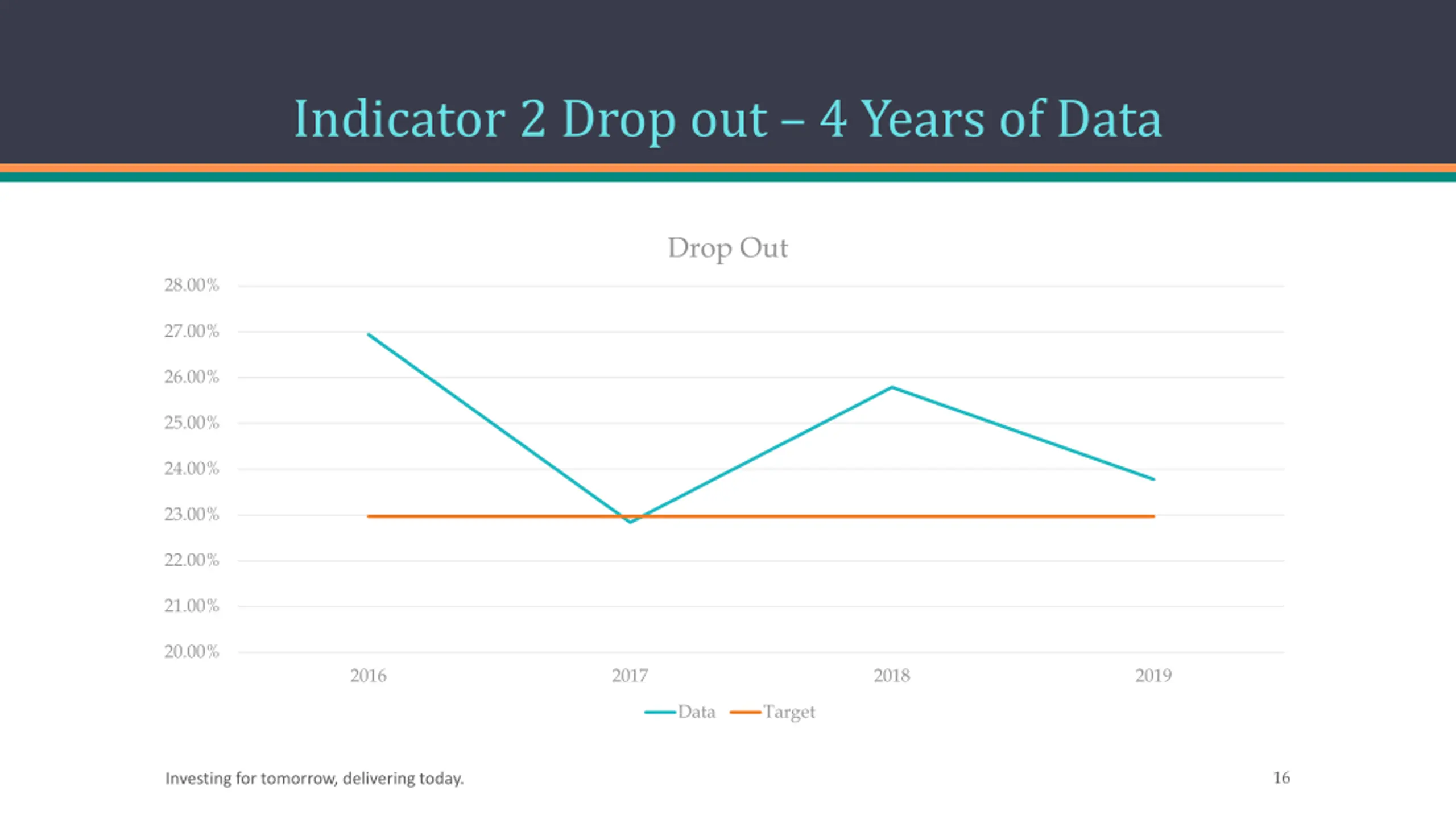 Indicator 2 Drop out – 4 Years of Data

Drop Out

28.00%
27.00%
26.00%
25.00%
24.00%
23.00%
22.00%
21.00%
20.00%

2016
2017
2018
2019

Data
Target

Investing for tomorrow, delivering today.

16